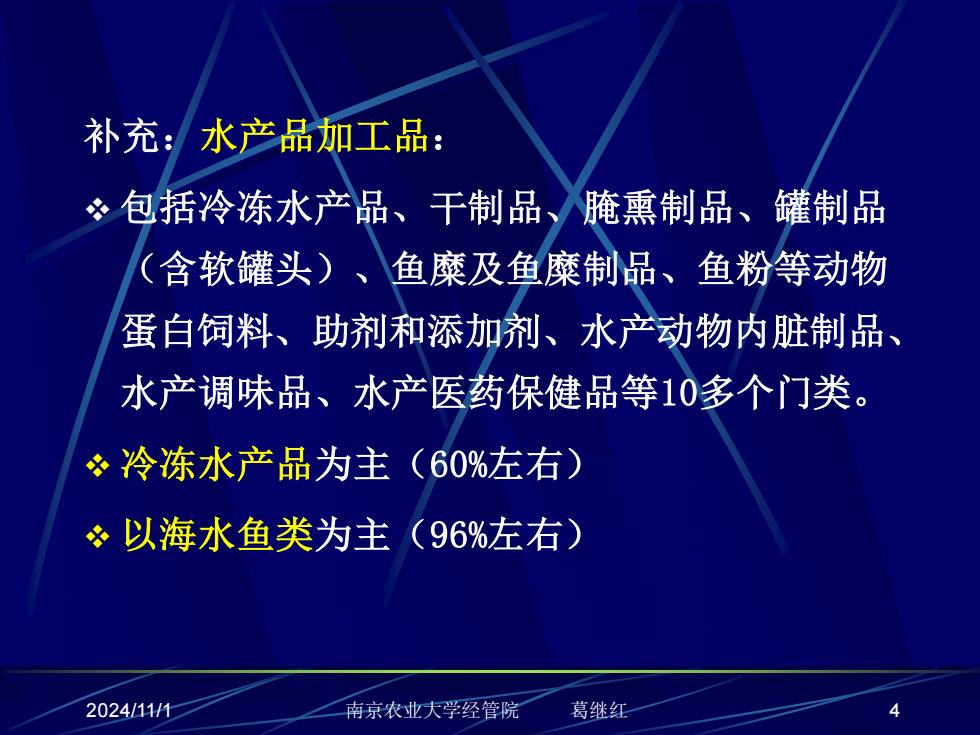 补充：水产品加工品：

❖ 包括冷冻水产品、干制品、腌熏制品、罐制品（含软罐头）、鱼糜及鱼糜制品、鱼粉等动物蛋白饲料、助剂和添加剂、水产动物内脏制品、水产调味品、水产医药保健品等10多个门类。

❖ 冷冻水产品为主（60%左右）

❖ 以海水鱼类为主（96%左右）

2024/11/1　南京农业大学经管院　葛继红　4